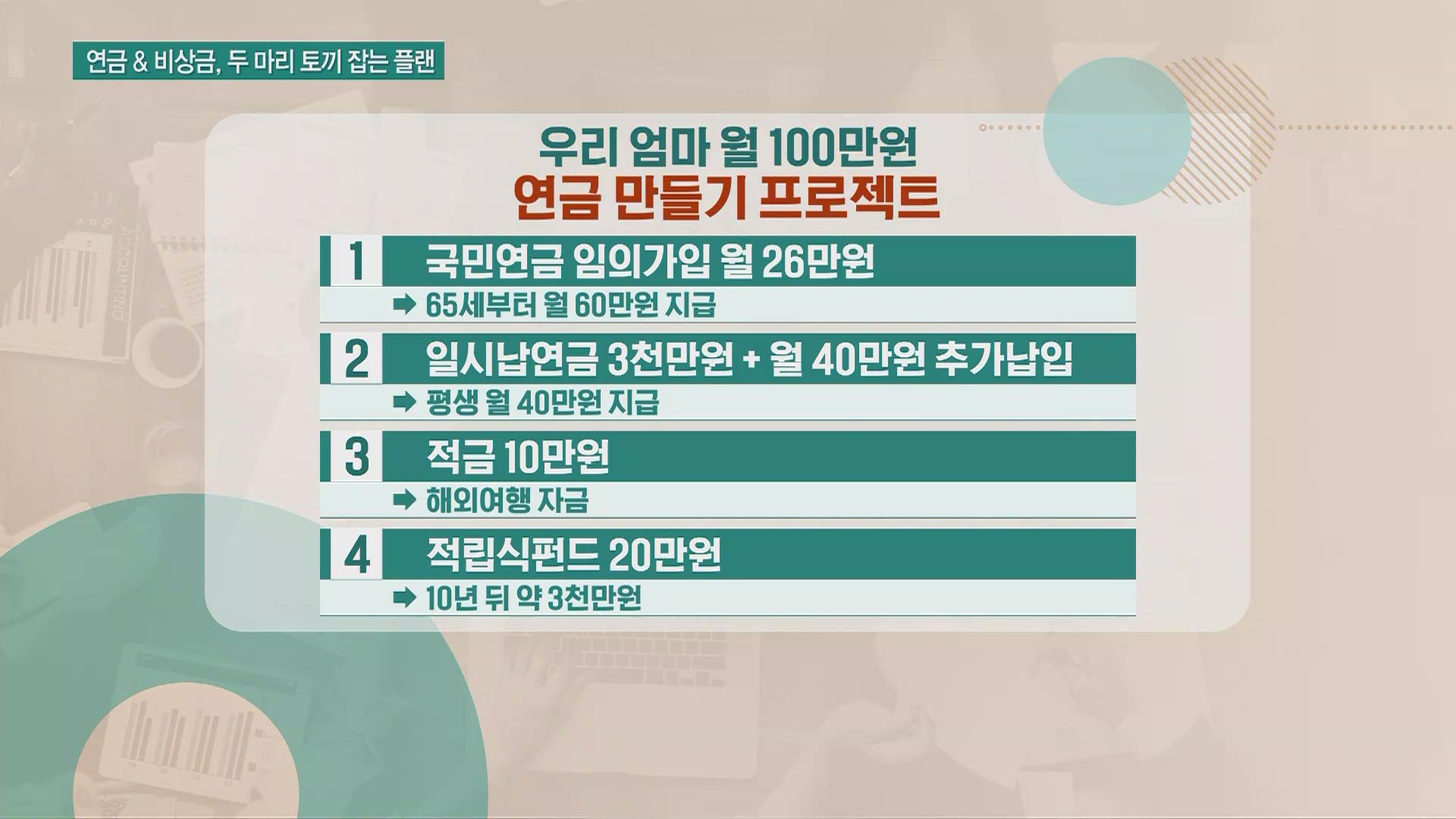 연금 & 비상금, 두 마리 토끼 잡는 플랜

우리 엄마 월 100만원
연금 만들기 프로젝트

1 국민연금 임의가입 월 26만원
➡ 65세부터 월 60만원 지급

2 일시납연금 3천만원 + 월 40만원 추가납입
➡ 평생 월 40만원 지급

3 적금 10만원
➡ 해외여행 자금

4 적립식펀드 20만원
➡ 10년 뒤 약 3천만원